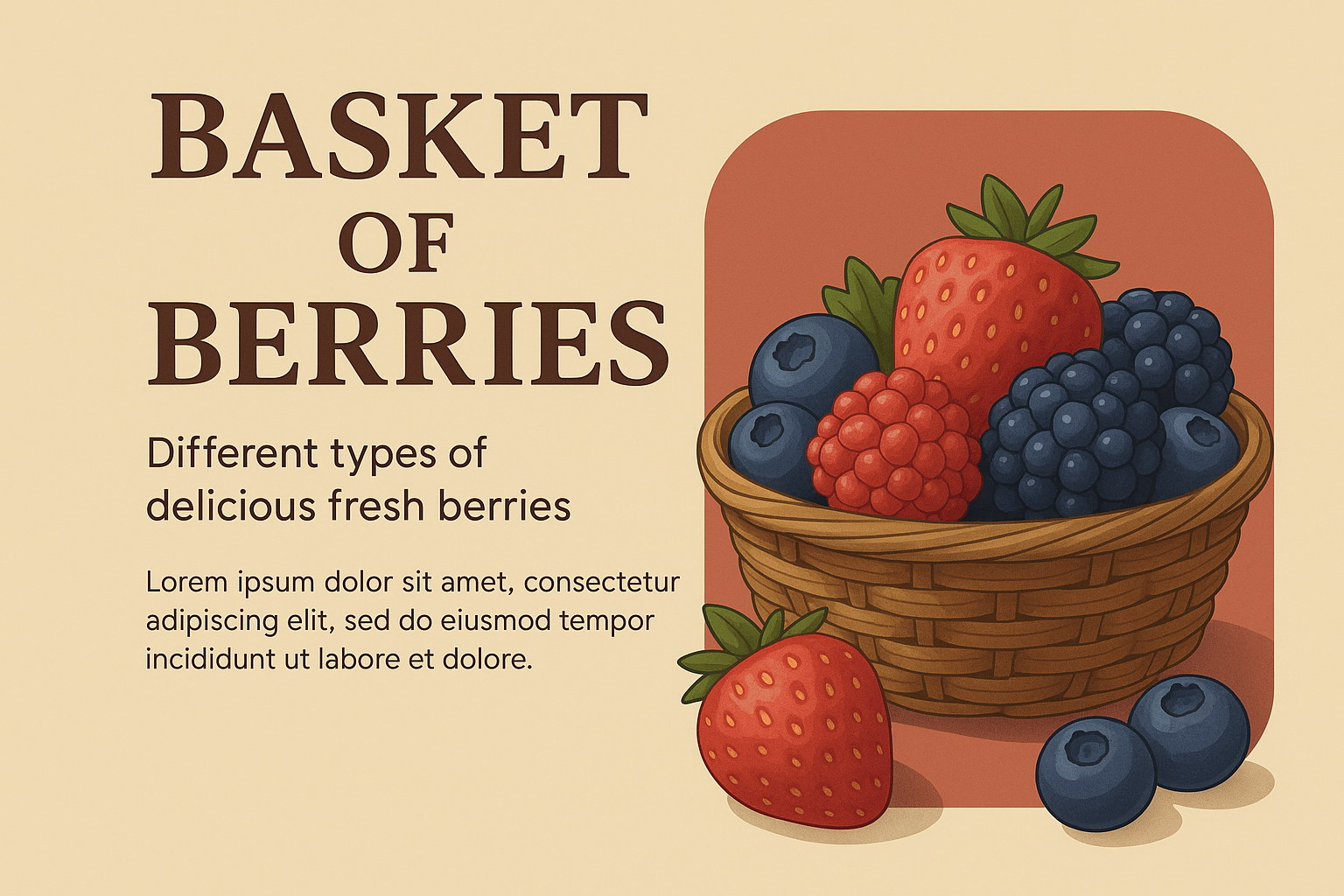 BASKET
OF
BERRIES

Different types of delicious fresh berries

Lorem ipsum dolor sit amet, consectetur adipiscing elit, sed do eiusmod tempor incididunt ut labore et dolore.